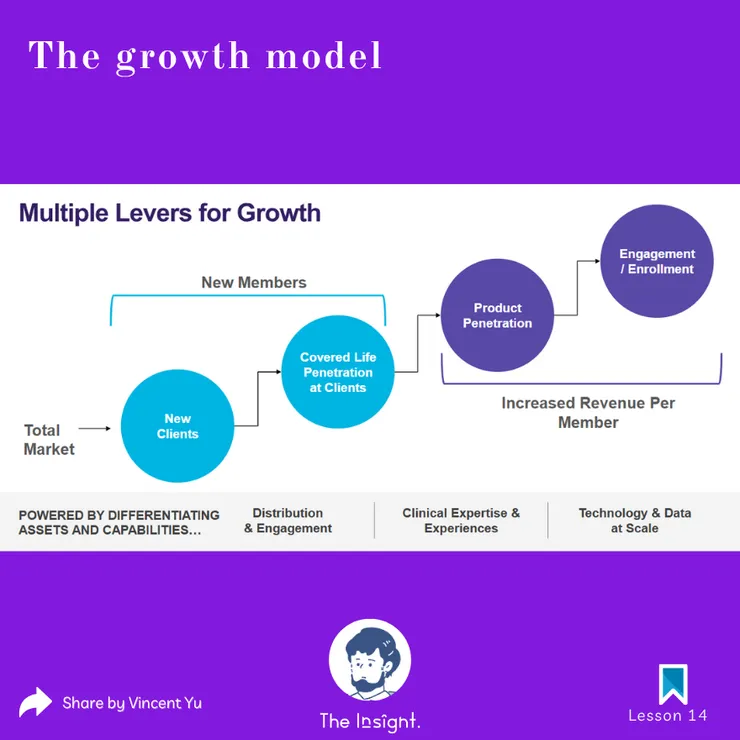 The growth model

Multiple Levers for Growth

New Members

Total Market

New Clients

Covered Life Penetration at Clients

Product Penetration

Engagement / Enrollment

Increased Revenue Per Member

POWERED BY DIFFERENTIATING ASSETS AND CAPABILITIES...

Distribution & Engagement

Clinical Expertise & Experiences

Technology & Data at Scale

Share by Vincent Yu

The Insight.

Lesson 14